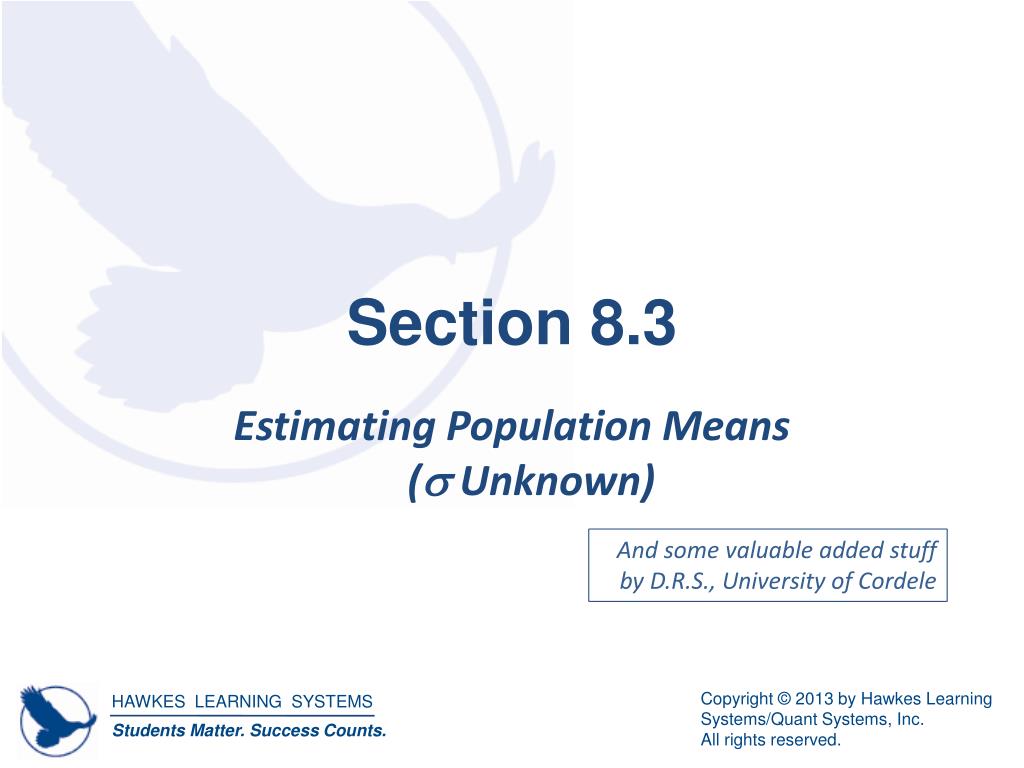 Section 8.3

Estimating Population Means ($\sigma$ Unknown)

And some valuable added stuff by D.R.S., University of Cordele

HAWKES LEARNING SYSTEMS
Students Matter. Success Counts.

Copyright © 2013 by Hawkes Learning Systems/Quant Systems, Inc.
All rights reserved.